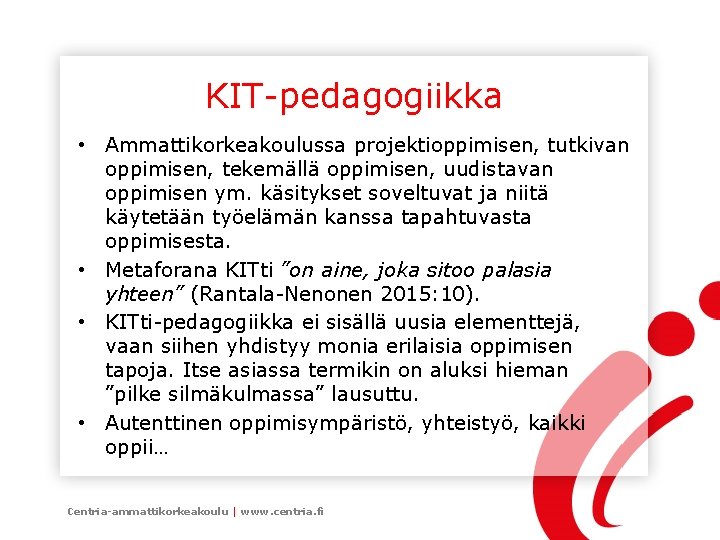 KIT-pedagogiikka

• Ammattikorkeakoulussa projektioppimisen, tutkivan oppimisen, tekemällä oppimisen, uudistavan oppimisen ym. käsitykset soveltuvat ja niitä käytetään työelämän kanssa tapahtuvasta oppimisesta.

• Metaforana KITti ”on aine, joka sitoo palasia yhteen” (Rantala-Nenonen 2015:10).

• KITti-pedagogiikka ei sisällä uusia elementtejä, vaan siihen yhdistyy monia erilaisia oppimisen tapoja. Itse asiassa termikin on aluksi hieman ”pilke silmäkulmassa” lausuttu.

• Autenttinen oppimisympäristö, yhteistyö, kaikki oppii…

Centria-ammattikorkeakoulu | www.centria.fi